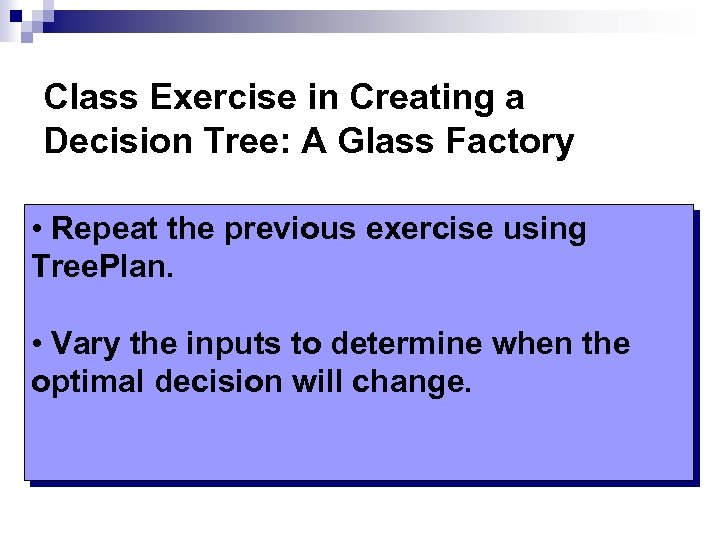 Class Exercise in Creating a Decision Tree: A Glass Factory

• Repeat the previous exercise using TreePlan.

• Vary the inputs to determine when the optimal decision will change.